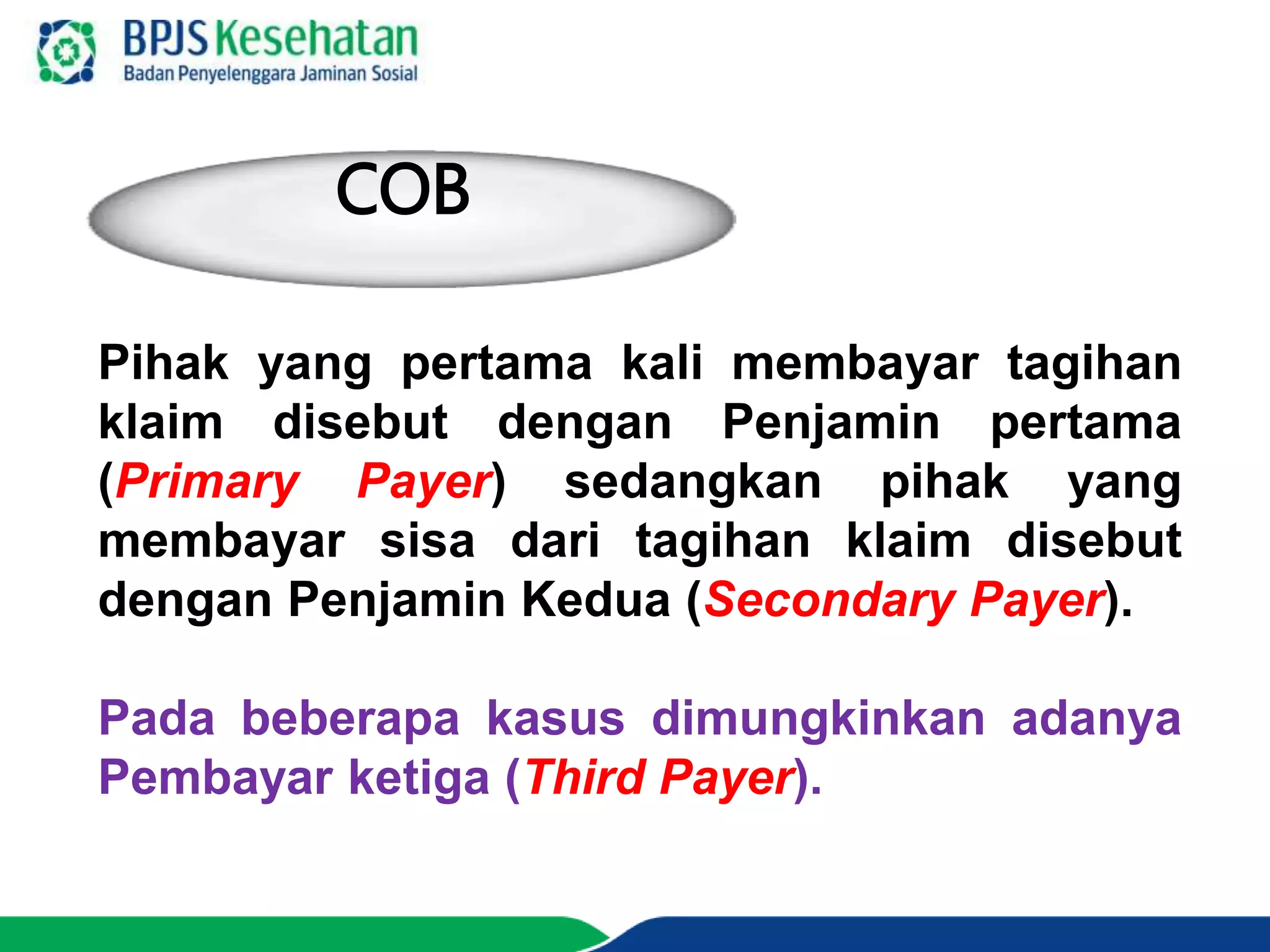 BPJS Kesehatan
Badan Penyelenggara Jaminan Sosial

COB

Pihak yang pertama kali membayar tagihan klaim disebut dengan Penjamin pertama (Primary Payer) sedangkan pihak yang membayar sisa dari tagihan klaim disebut dengan Penjamin Kedua (Secondary Payer).

Pada beberapa kasus dimungkinkan adanya Pembayar ketiga (Third Payer).